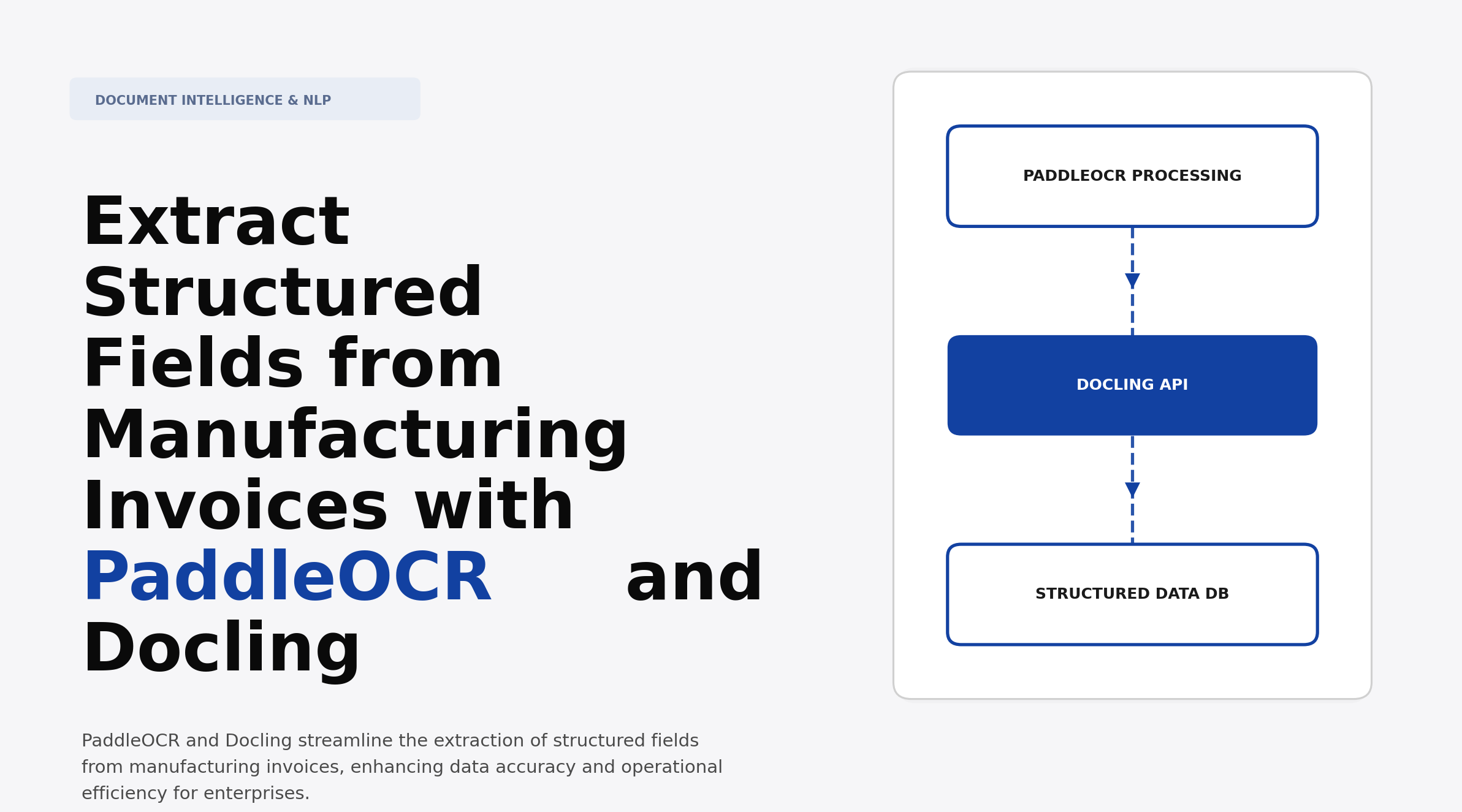 DOCUMENT INTELLIGENCE & NLP

Extract Structured Fields from Manufacturing Invoices with PaddleOCR and Docling

PaddleOCR and Docling streamline the extraction of structured fields from manufacturing invoices, enhancing data accuracy and operational efficiency for enterprises.

PADDLEOCR PROCESSING

DOCLING API

STRUCTURED DATA DB